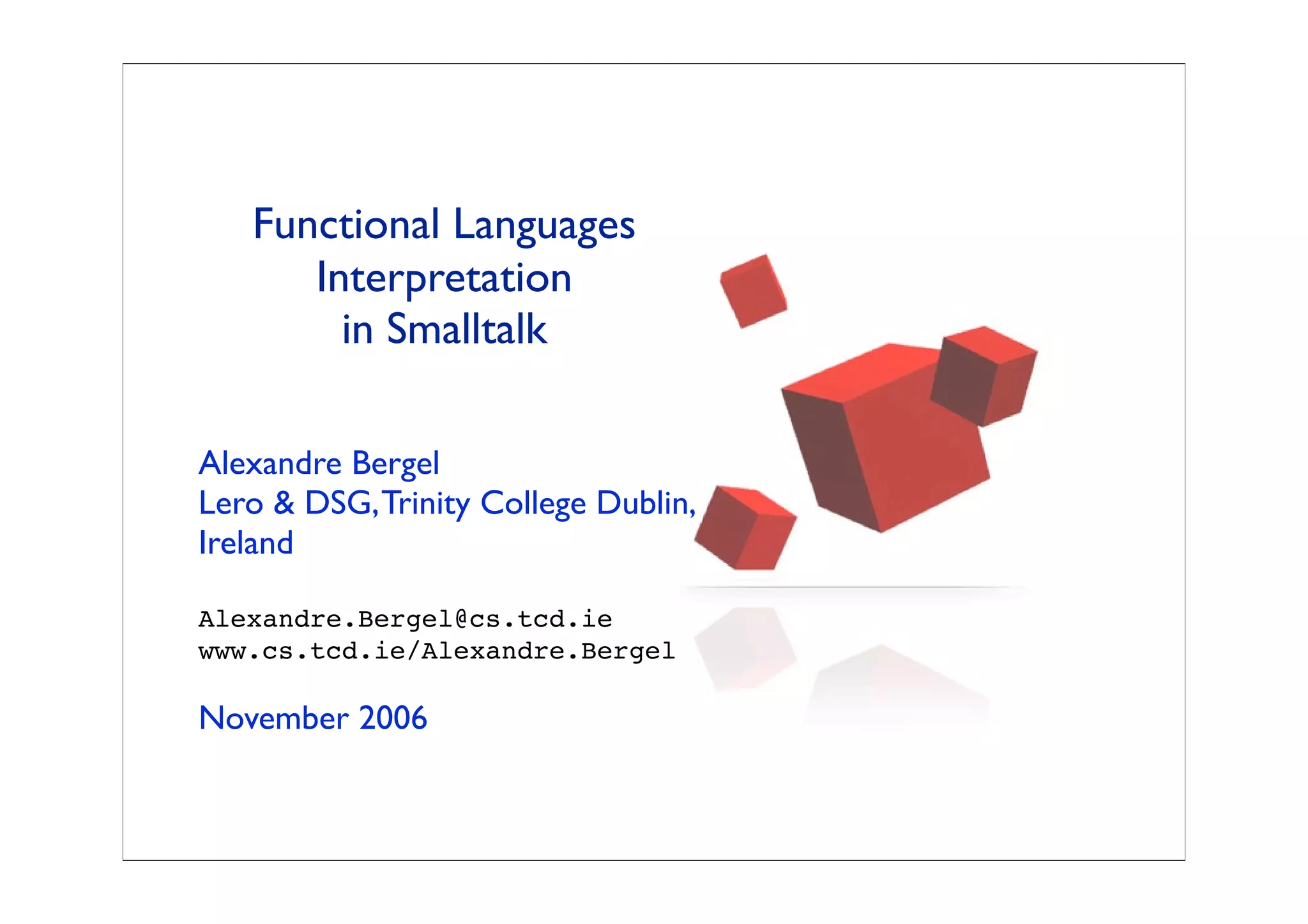 Functional Languages
Interpretation
in Smalltalk

Alexandre Bergel
Lero & DSG, Trinity College Dublin,
Ireland

Alexandre.Bergel@cs.tcd.ie
www.cs.tcd.ie/Alexandre.Bergel

November 2006